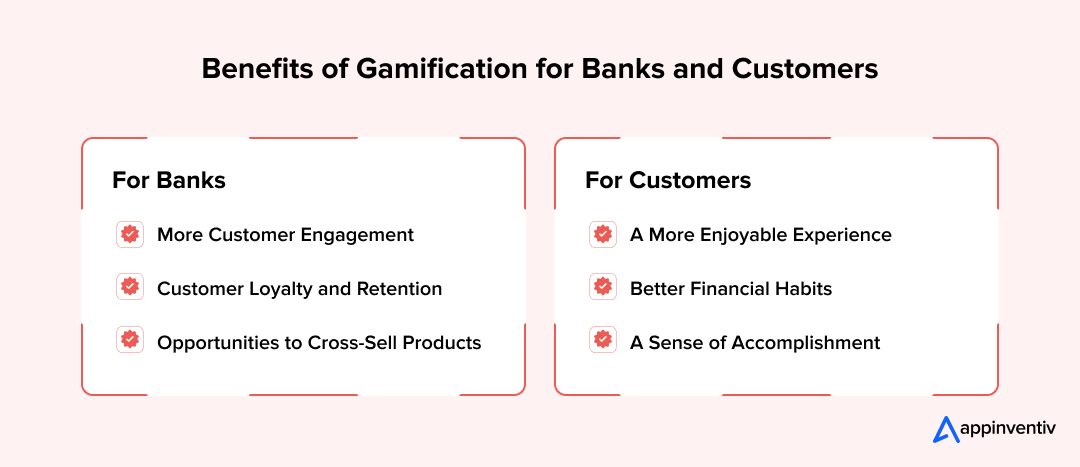 Benefits of Gamification for Banks and Customers

For Banks

More Customer Engagement

Customer Loyalty and Retention

Opportunities to Cross-Sell Products

For Customers

A More Enjoyable Experience

Better Financial Habits

A Sense of Accomplishment

appinventiv